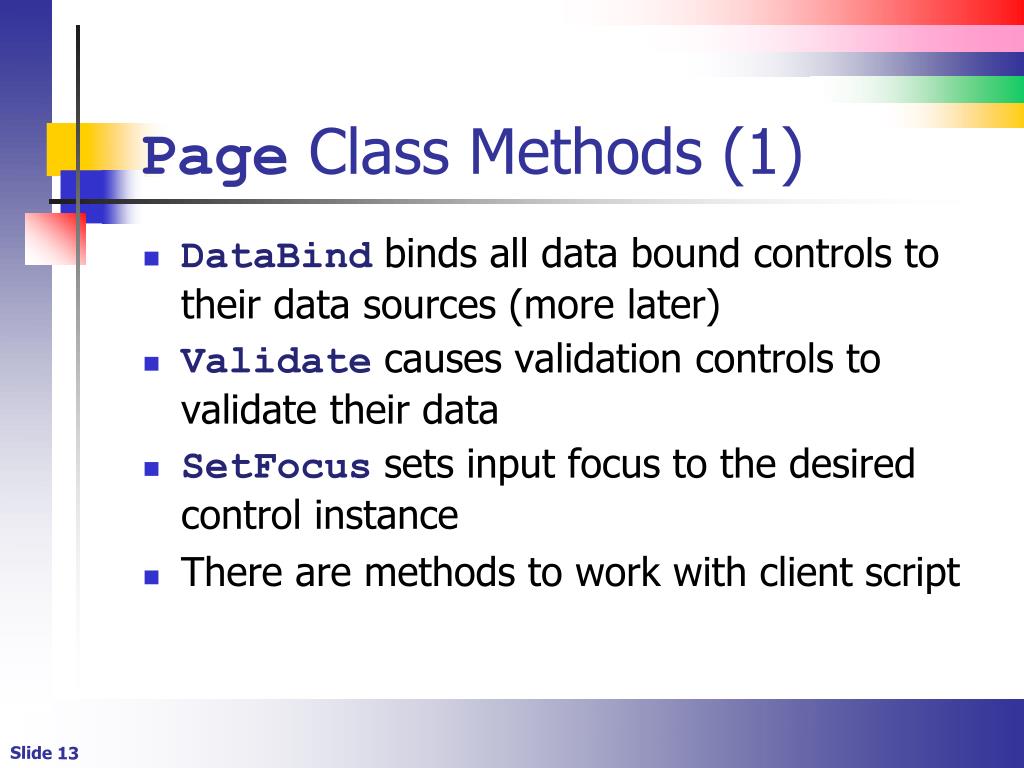 Page Class Methods (1)

- DataBind binds all data bound controls to their data sources (more later)
- Validate causes validation controls to validate their data
- SetFocus sets input focus to the desired control instance
- There are methods to work with client script

Slide 13